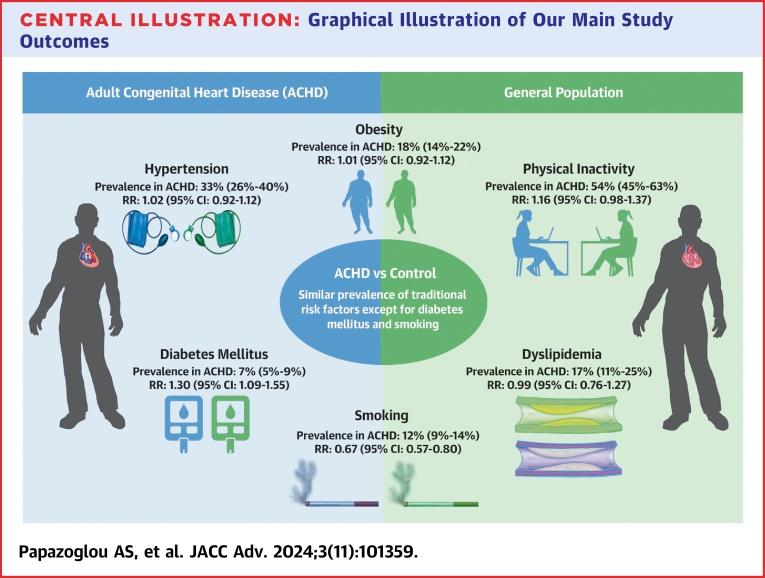 CENTRAL ILLUSTRATION: Graphical Illustration of Our Main Study Outcomes

Adult Congenital Heart Disease (ACHD)

General Population

Obesity
Prevalence in ACHD: 18% (14%-22%)
RR: 1.01 (95% CI: 0.92-1.12)

Hypertension
Prevalence in ACHD: 33% (26%-40%)
RR: 1.02 (95% CI: 0.92-1.12)

Physical Inactivity
Prevalence in ACHD: 54% (45%-63%)
RR: 1.16 (95% CI: 0.98-1.37)

ACHD vs Control
Similar prevalence of traditional risk factors except for diabetes mellitus and smoking

Diabetes Mellitus
Prevalence in ACHD: 7% (5%-9%)
RR: 1.30 (95% CI: 1.09-1.55)

Dyslipidemia
Prevalence in ACHD: 17% (11%-25%)
RR: 0.99 (95% CI: 0.76-1.27)

Smoking
Prevalence in ACHD: 12% (9%-14%)
RR: 0.67 (95% CI: 0.57-0.80)

Papazoglou AS, et al. JACC Adv. 2024;3(11):101359.